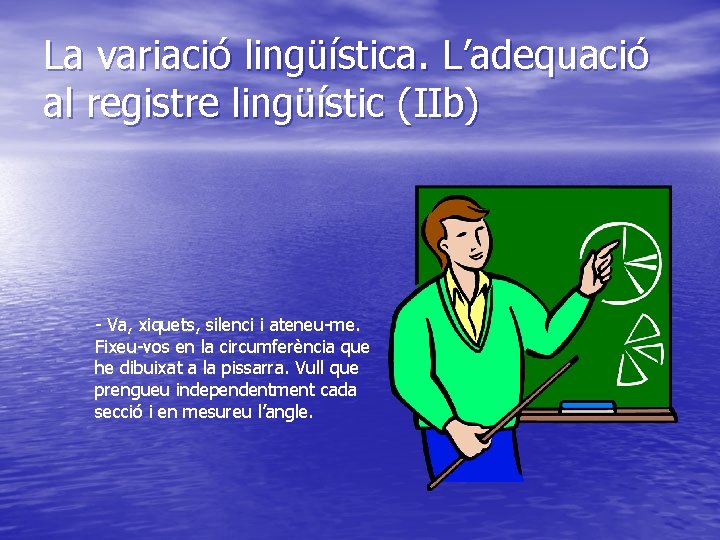 La variació lingüística. L'adequació al registre lingüístic (IIb)

- Va, xiquets, silenci i ateneu-me. Fixeu-vos en la circumferència que he dibuixat a la pissarra. Vull que prengueu independentment cada secció i en mesureu l'angle.